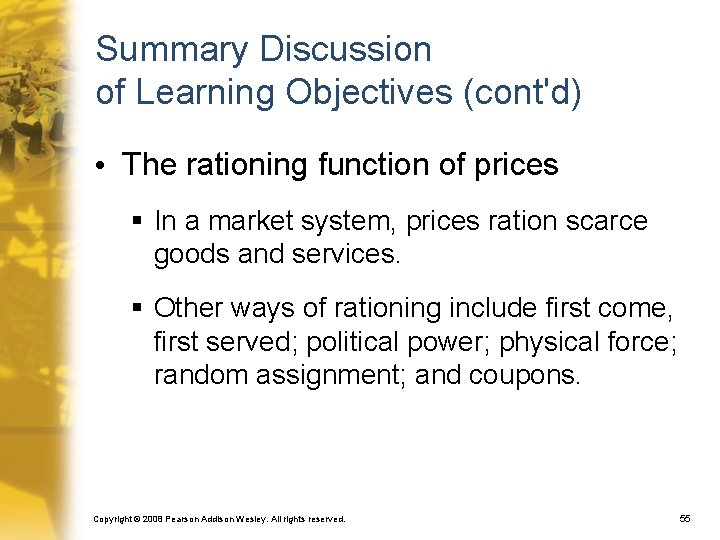 Summary Discussion of Learning Objectives (cont'd)

• The rationing function of prices

▪ In a market system, prices ration scarce goods and services.

▪ Other ways of rationing include first come, first served; political power; physical force; random assignment; and coupons.

Copyright © 2008 Pearson Addison Wesley. All rights reserved.

55